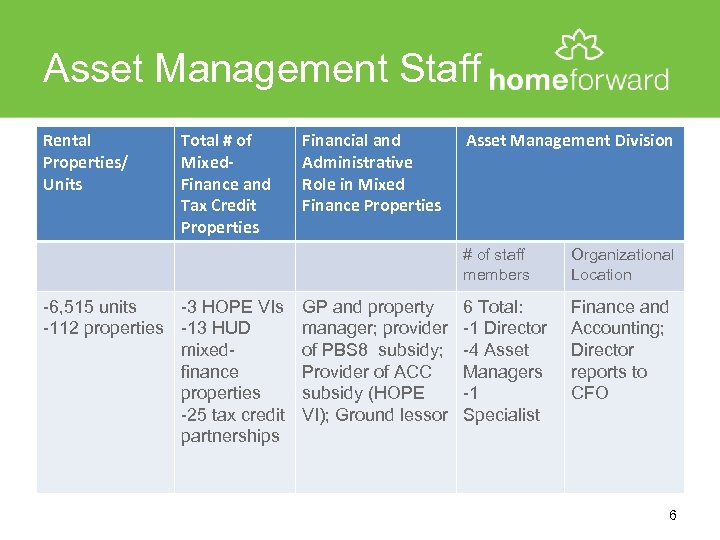 Asset Management Staff

homeforward

| Rental Properties/ Units | Total # of Mixed-Finance and Tax Credit Properties | Financial and Administrative Role in Mixed Finance Properties | Asset Management Division | |
|---|---|---|---|---|
| | | | # of staff members | Organizational Location |
| -6,515 units -112 properties | -3 HOPE VIs -13 HUD mixed-finance properties -25 tax credit partnerships | GP and property manager; provider of PBS8 subsidy; Provider of ACC subsidy (HOPE VI); Ground lessor | 6 Total: -1 Director -4 Asset Managers -1 Specialist | Finance and Accounting; Director reports to CFO |

6